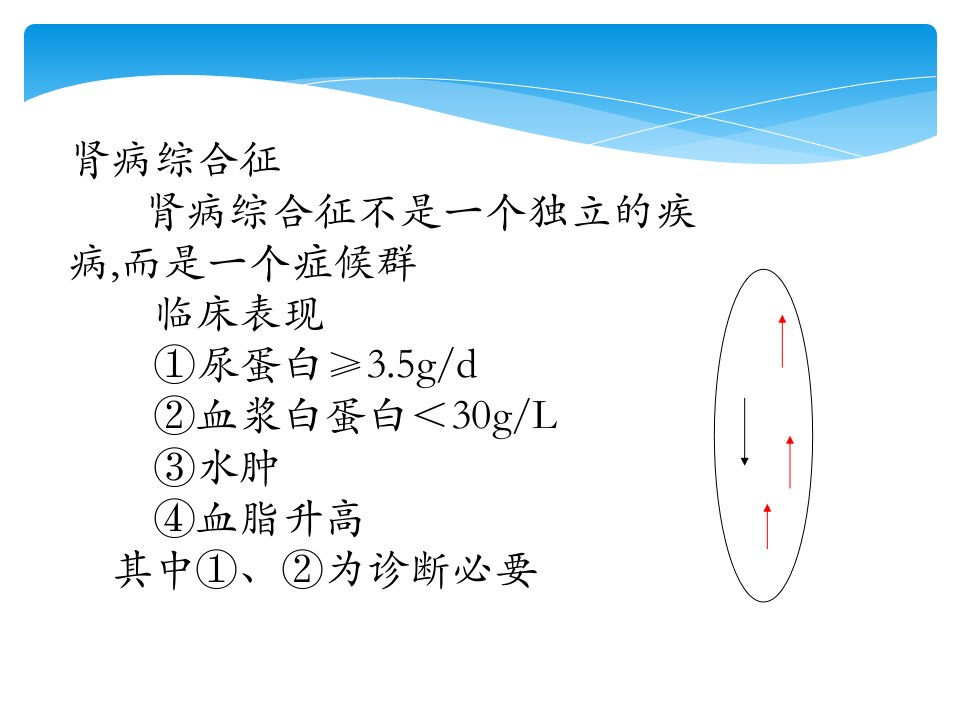 肾病综合征

肾病综合征不是一个独立的疾病,而是一个症候群

临床表现

①尿蛋白≥3.5g/d

②血浆白蛋白<30g/L

③水肿

④血脂升高

其中①、②为诊断必要